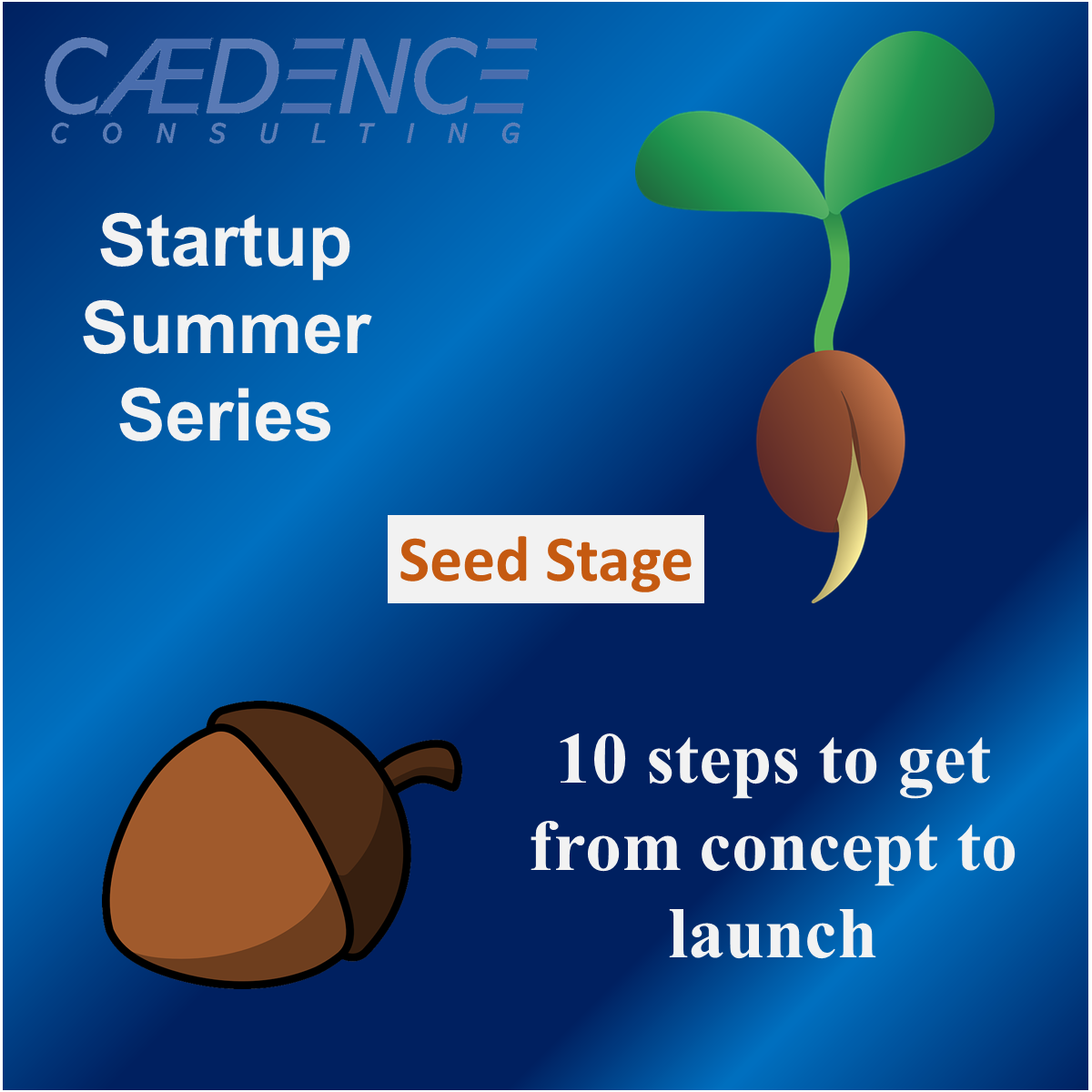 CÆDENCE
CONSULTING

Startup Summer Series

Seed Stage

10 steps to get from concept to launch